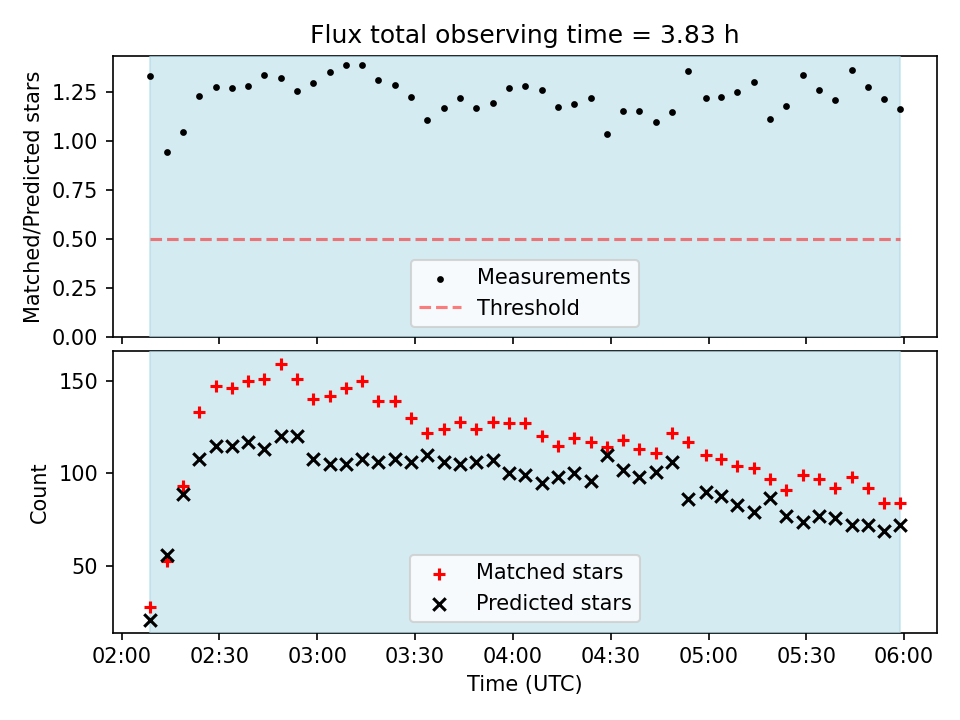 Flux total observing time = 3.83 h

Matched/Predicted stars

1.25
1.00
0.75
0.50
0.25
0.00

Measurements
Threshold

Count

150
100
50

Matched stars
Predicted stars

02:00 02:30 03:00 03:30 04:00 04:30 05:00 05:30 06:00

Time (UTC)